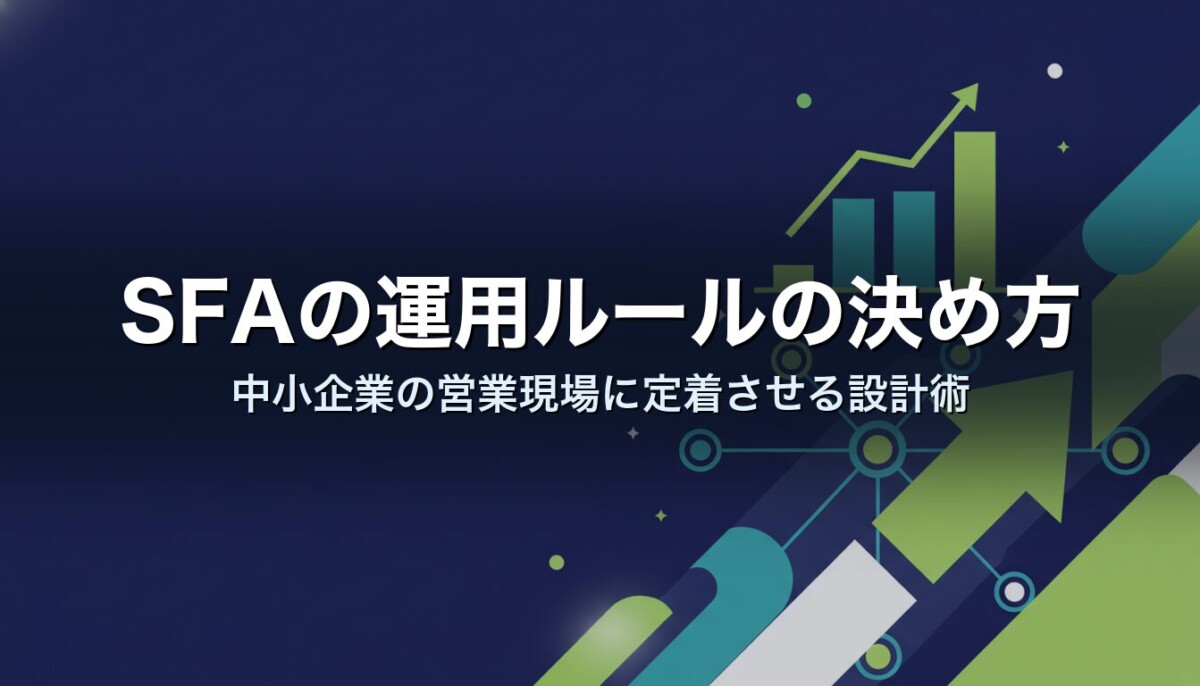 SFAの運用ルールの決め方

中小企業の営業現場に定着させる設計術